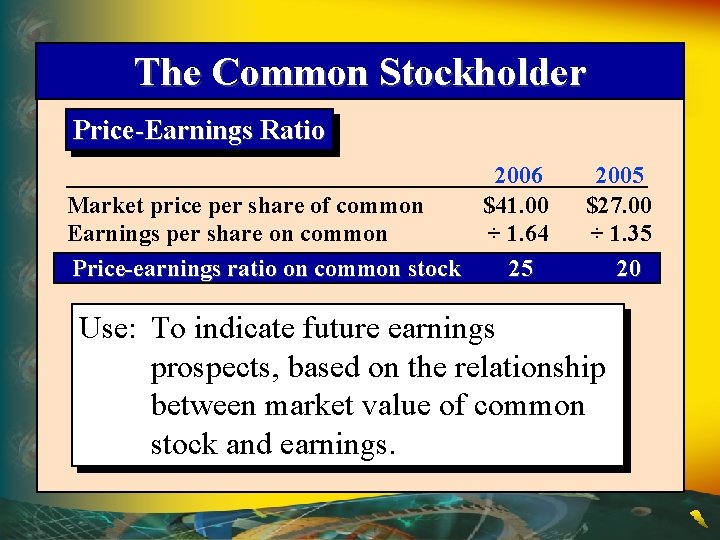 The Common Stockholder

Price-Earnings Ratio

| | 2006 | 2005 |
|---|---|---|
| Market price per share of common | \$41.00 | \$27.00 |
| Earnings per share on common | ÷ 1.64 | ÷ 1.35 |
| Price-earnings ratio on common stock | 25 | 20 |

Use: To indicate future earnings prospects, based on the relationship between market value of common stock and earnings.